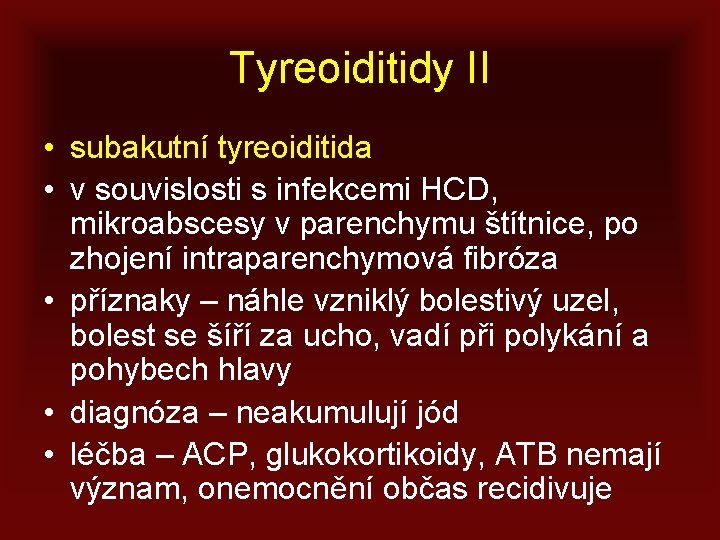 Tyreoiditidy II

• subakutní tyreoiditida
• v souvislosti s infekcemi HCD, mikroabscesy v parenchymu štítnice, po zhojení intraparenchymová fibróza
• příznaky – náhle vzniklý bolestivý uzel, bolest se šíří za ucho, vadí při polykání a pohybech hlavy
• diagnóza – neakumulují jód
• léčba – ACP, glukokortikoidy, ATB nemají význam, onemocnění občas recidivuje